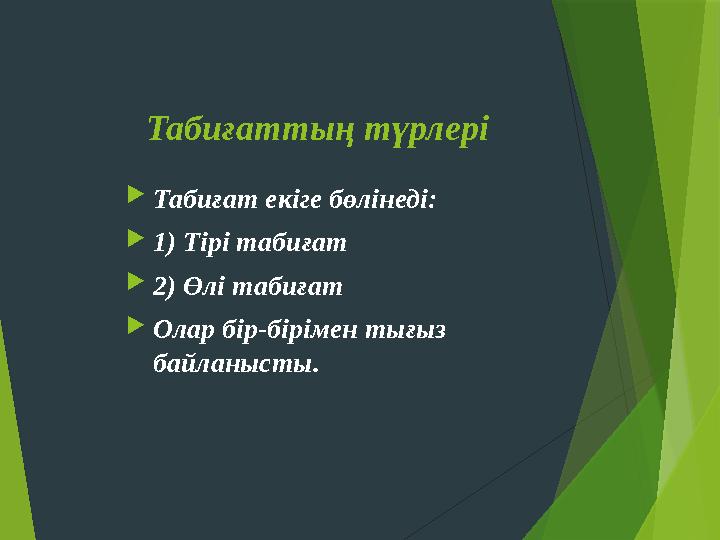 Табиғаттың түрлері

Табиғат екіге бөлінеді:

1) Тірі табиғат

2) Өлі табиғат

Олар бір-бірімен тығыз байланысты.